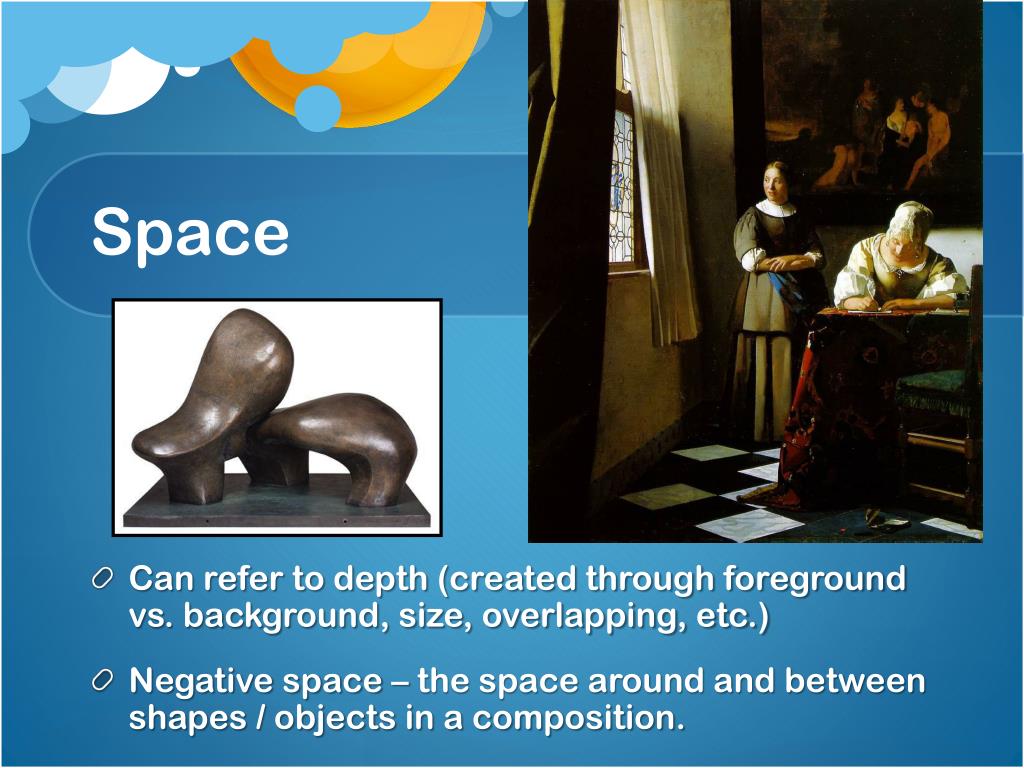 Space

Can refer to depth (created through foreground vs. background, size, overlapping, etc.)

Negative space – the space around and between shapes / objects in a composition.